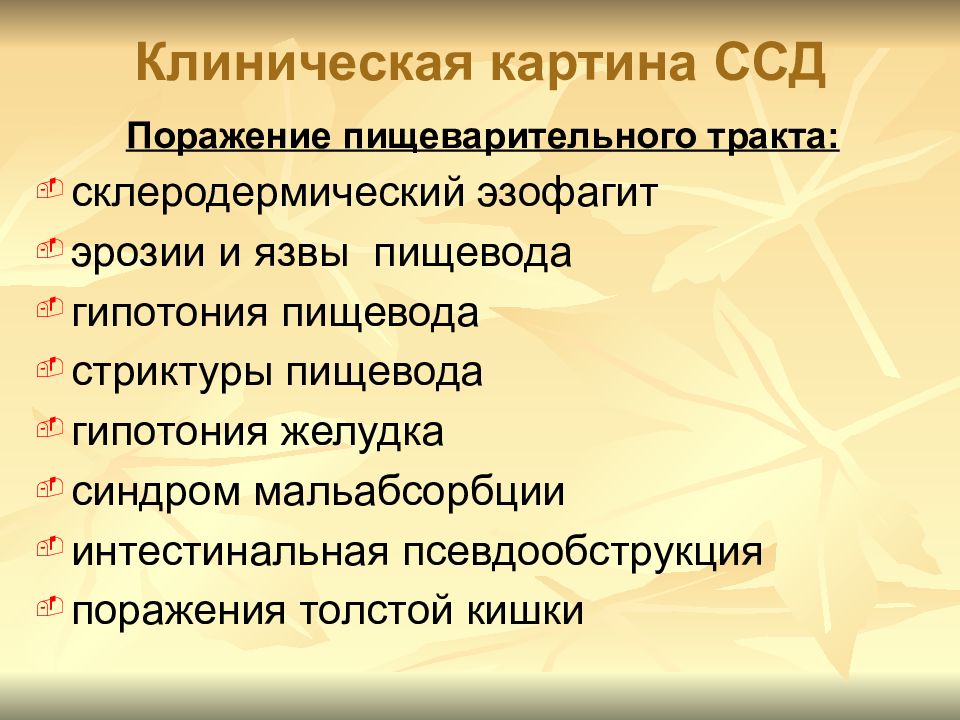 Клиническая картина ССД

Поражение пищеварительного тракта:

склеродермический эзофагит

эрозии и язвы пищевода

гипотония пищевода

стриктуры пищевода

гипотония желудка

синдром мальабсорбции

интестинальная псевдообструкция

поражения толстой кишки